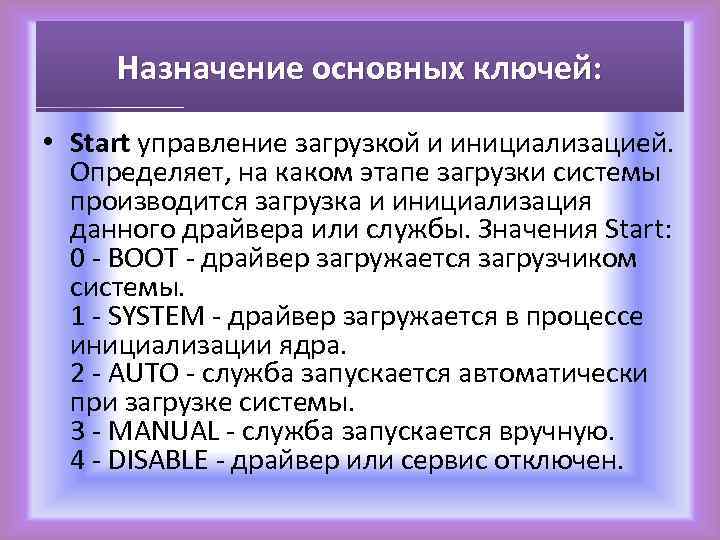 Назначение основных ключей:

• Start управление загрузкой и инициализацией. Определяет, на каком этапе загрузки системы производится загрузка и инициализация данного драйвера или службы. Значения Start:
0 - BOOT - драйвер загружается загрузчиком системы.
1 - SYSTEM - драйвер загружается в процессе инициализации ядра.
2 - AUTO - служба запускается автоматически при загрузке системы.
3 - MANUAL - служба запускается вручную.
4 - DISABLE - драйвер или сервис отключен.